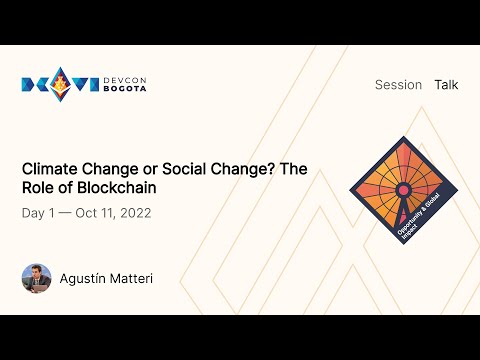 DEVCON BOGOTA

Session Talk

Climate Change or Social Change? The Role of Blockchain

Day 1 — Oct 11, 2022

Opportunity & Global Impact

Agustín Matteri